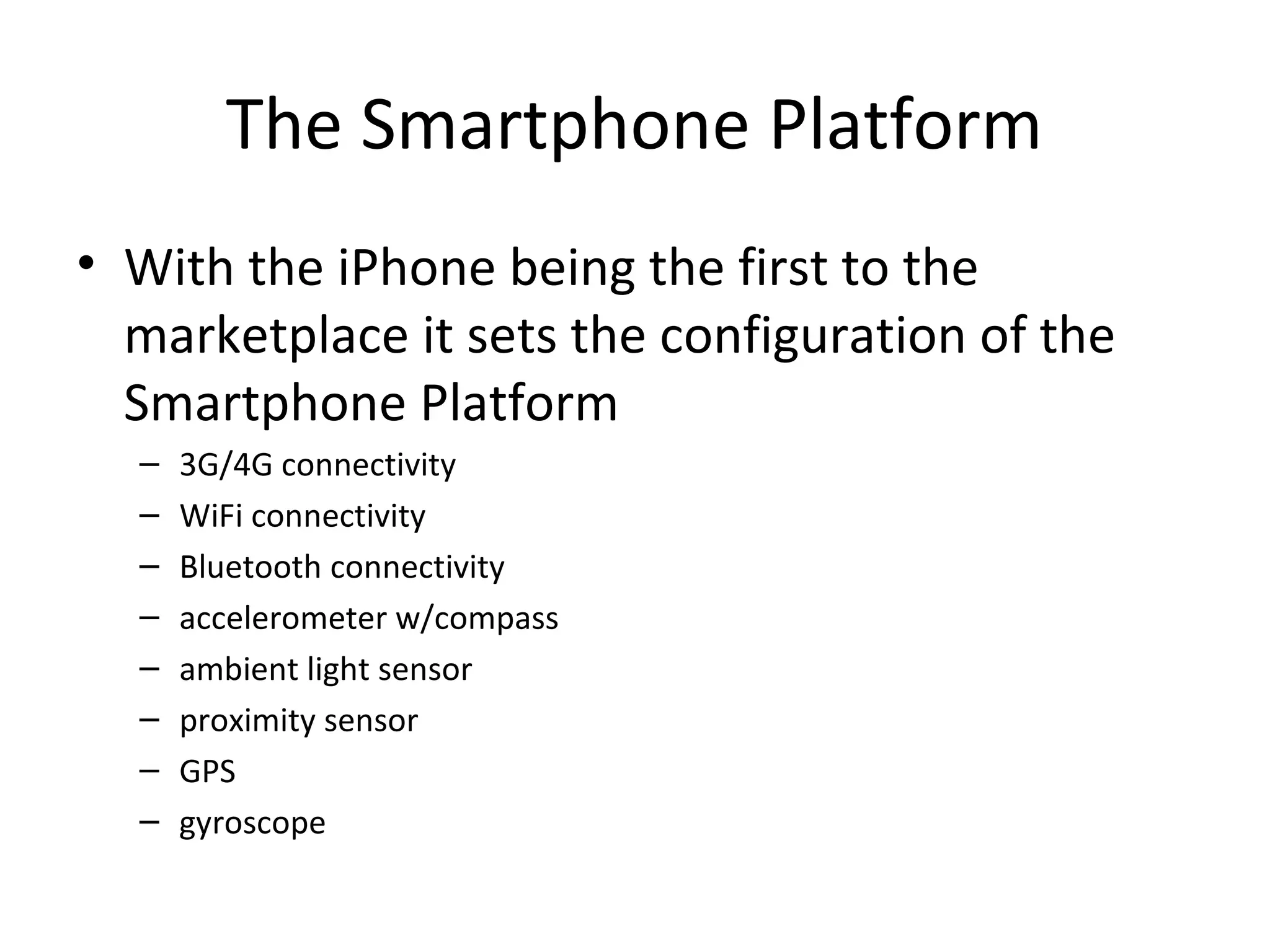 The Smartphone Platform

• With the iPhone being the first to the marketplace it sets the configuration of the Smartphone Platform
  – 3G/4G connectivity
  – WiFi connectivity
  – Bluetooth connectivity
  – accelerometer w/compass
  – ambient light sensor
  – proximity sensor
  – GPS
  – gyroscope